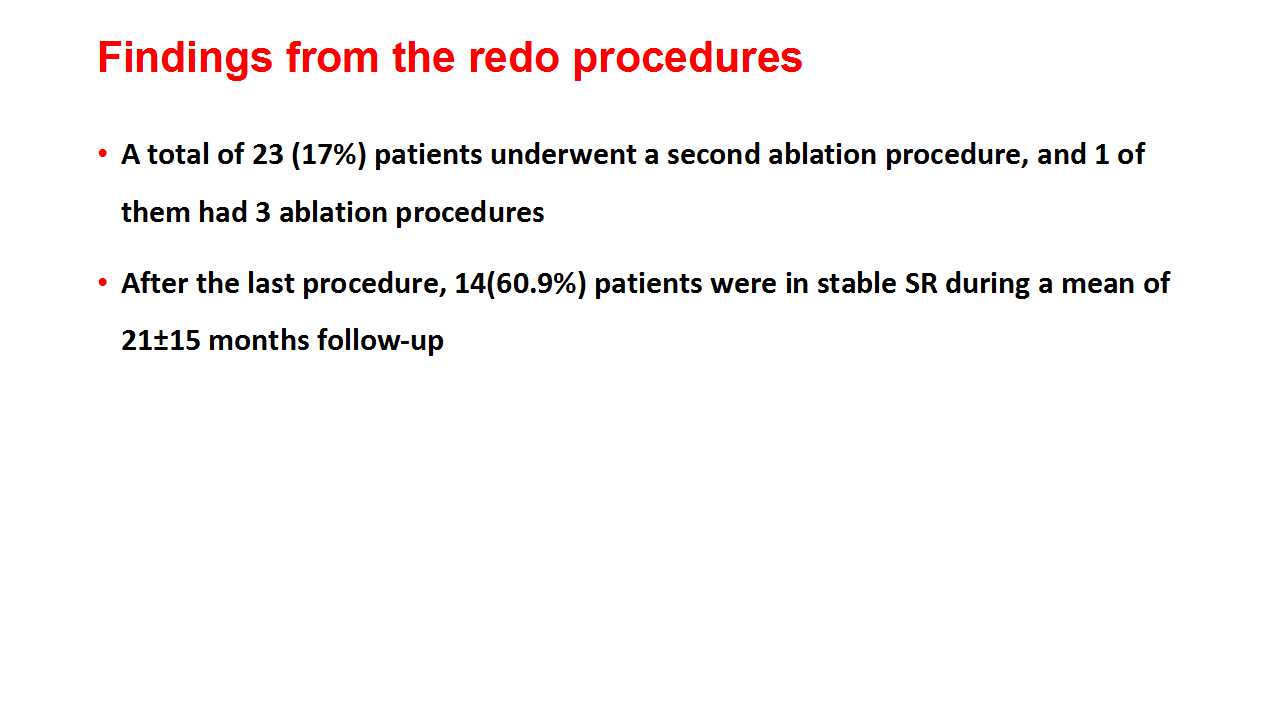 Findings from the redo procedures

• A total of 23 (17%) patients underwent a second ablation procedure, and 1 of them had 3 ablation procedures

• After the last procedure, 14(60.9%) patients were in stable SR during a mean of 21±15 months follow-up